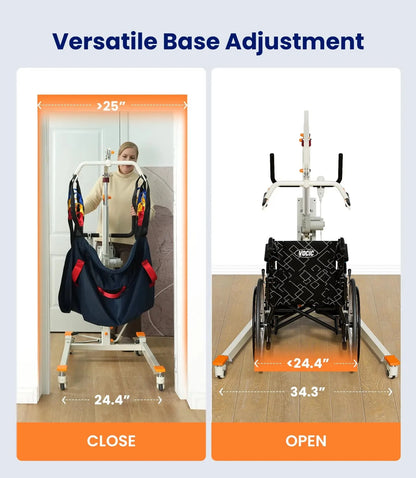 Versatile Base Adjustment

>25″

24.4″

CLOSE

VOCIC

<24.4″

34.3″

OPEN